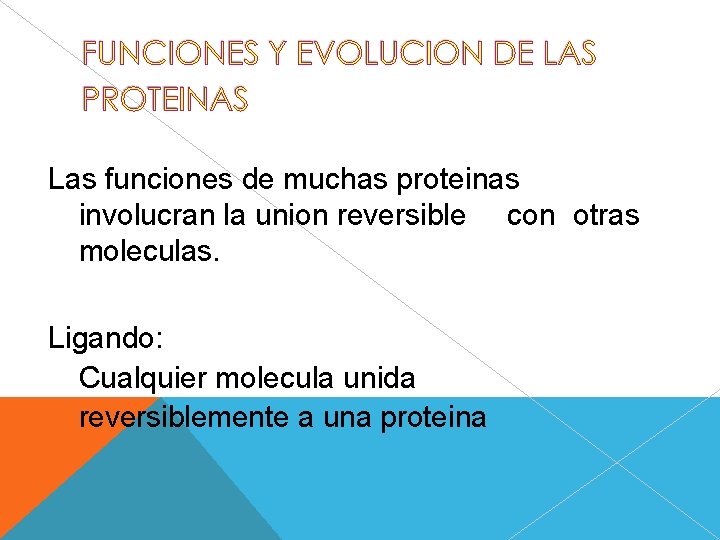 FUNCIONES Y EVOLUCION DE LAS PROTEINAS

Las funciones de muchas proteinas involucran la union reversible con otras moleculas.

Ligando:
Cualquier molecula unida reversiblemente a una proteina